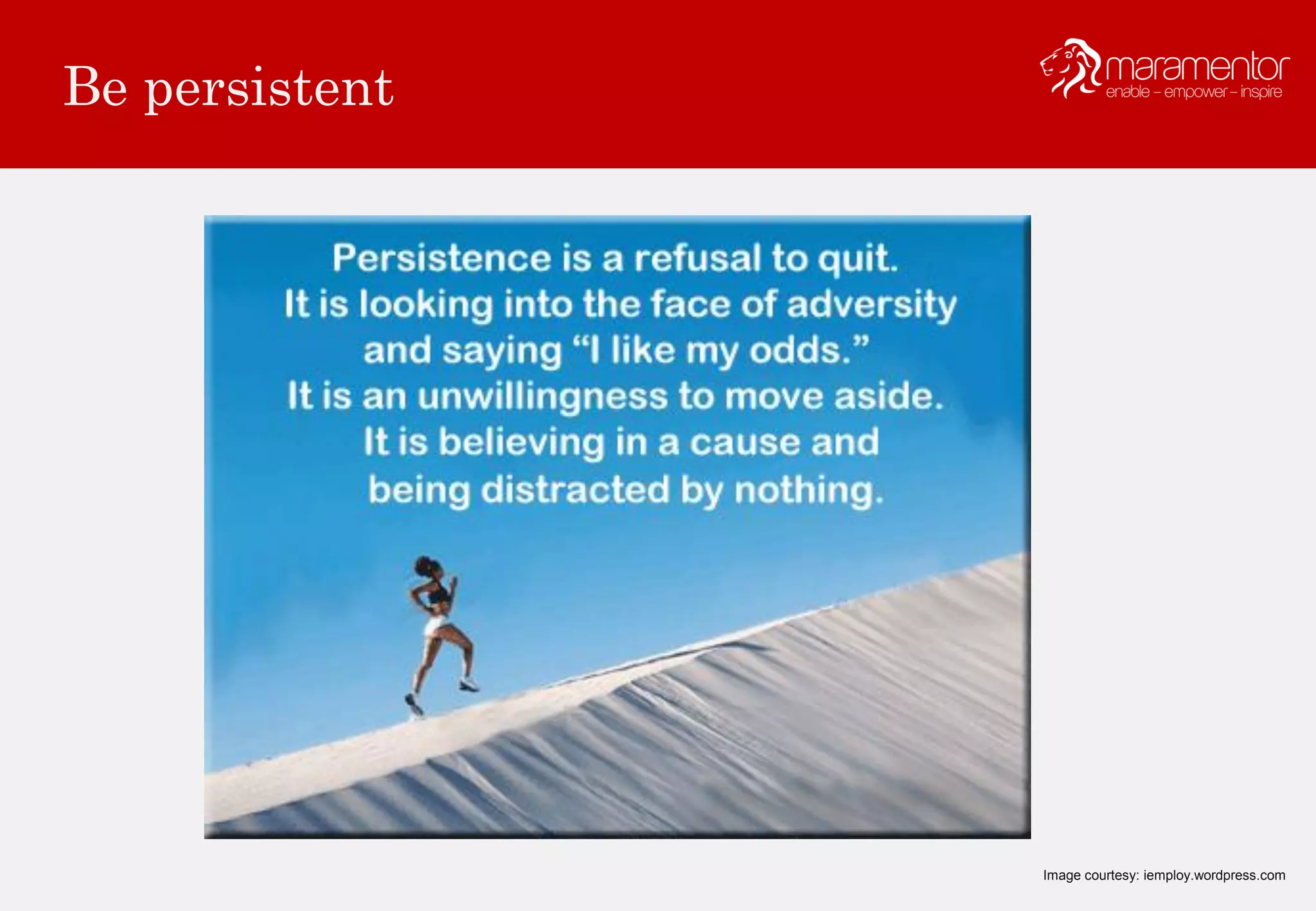 Be persistent

maramentor
enable – empower – inspire

Persistence is a refusal to quit. It is looking into the face of adversity and saying “I like my odds.” It is an unwillingness to move aside. It is believing in a cause and being distracted by nothing.

Image courtesy: iemploy.wordpress.com